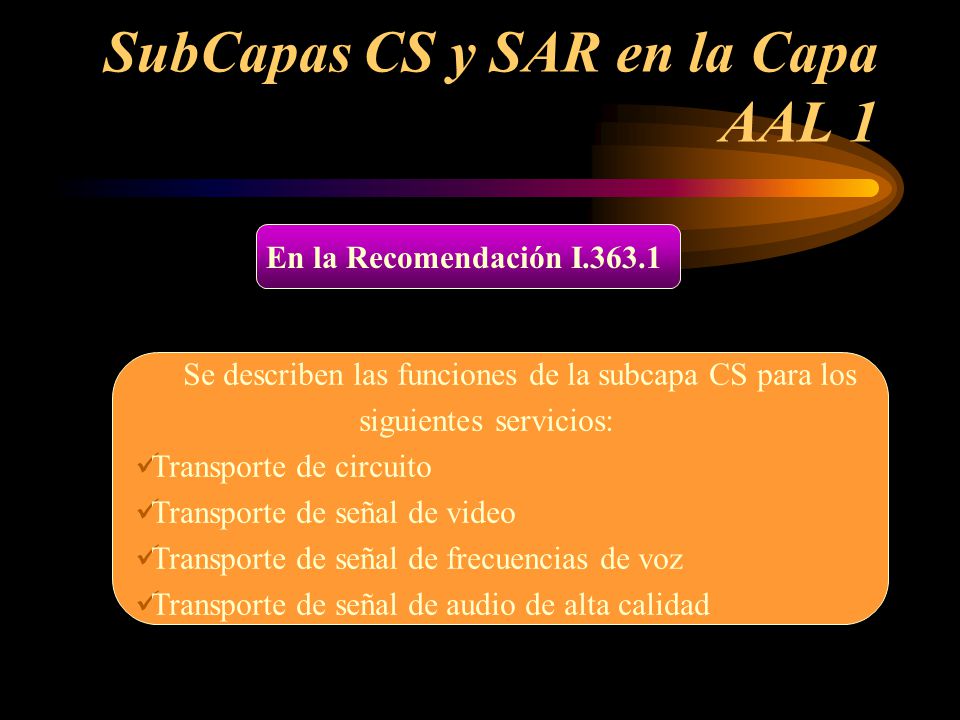 SubCapas CS y SAR en la Capa AAL 1

En la Recomendación I.363.1

Se describen las funciones de la subcapa CS para los siguientes servicios:

✓Transporte de circuito
✓Transporte de señal de video
✓Transporte de señal de frecuencias de voz
✓Transporte de señal de audio de alta calidad